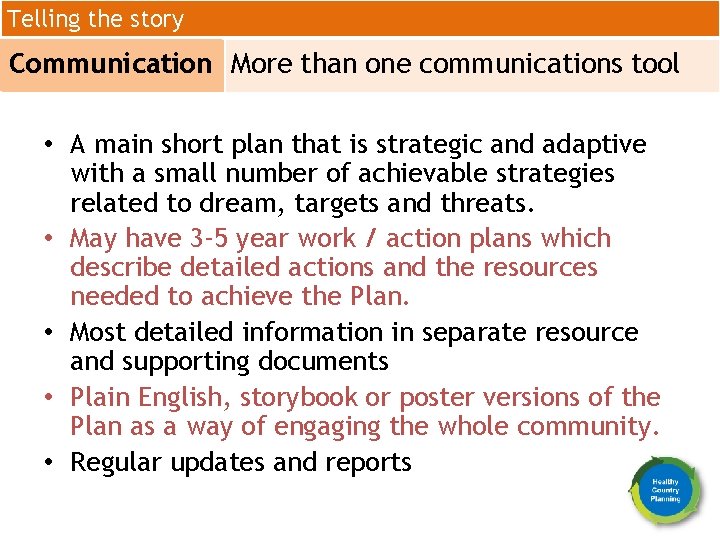 Telling the story

Communication More than one communications tool

• A main short plan that is strategic and adaptive with a small number of achievable strategies related to dream, targets and threats.
• May have 3-5 year work / action plans which describe detailed actions and the resources needed to achieve the Plan.
• Most detailed information in separate resource and supporting documents
• Plain English, storybook or poster versions of the Plan as a way of engaging the whole community.
• Regular updates and reports

Healthy Country Planning